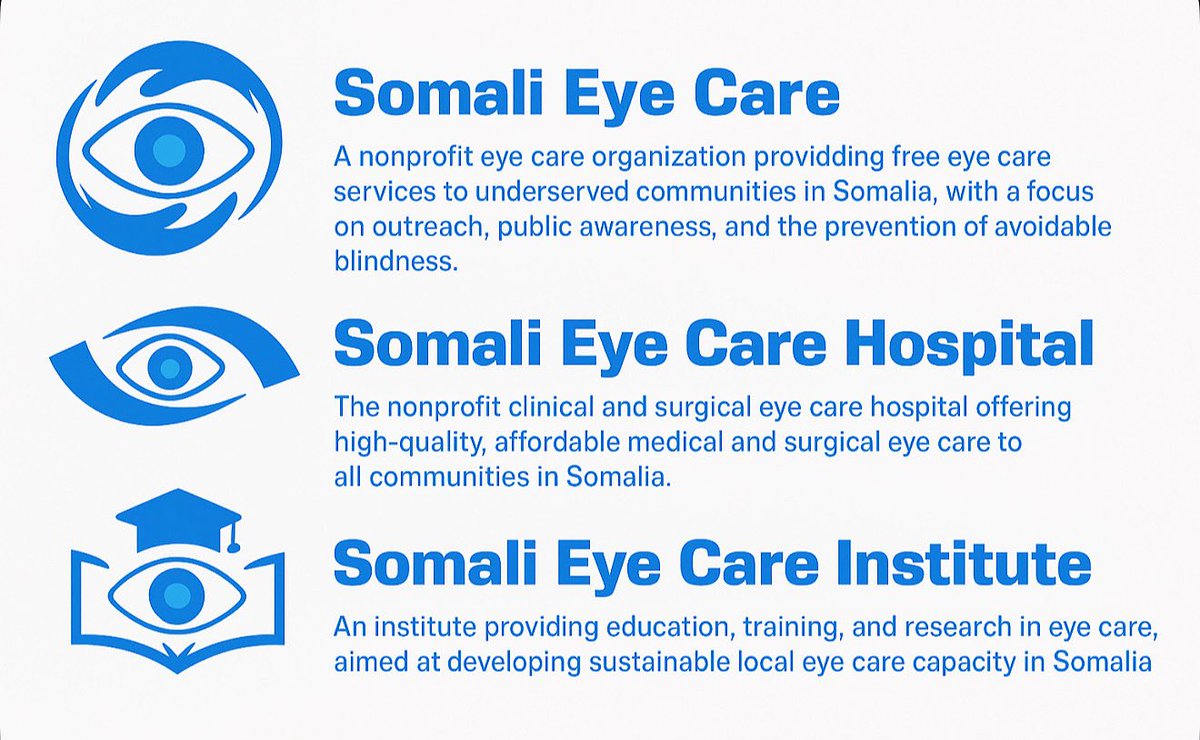 Somali Eye Care

A nonprofit eye care organization providding free eye care services to underserved communities in Somalia, with a focus on outreach, public awareness, and the prevention of avoidable blindness.

Somali Eye Care Hospital

The nonprofit clinical and surgical eye care hospital offering high-quality, affordable medical and surgical eye care to all communities in Somalia.

Somali Eye Care Institute

An institute providing education, training, and research in eye care, aimed at developing sustainable local eye care capacity in Somalia